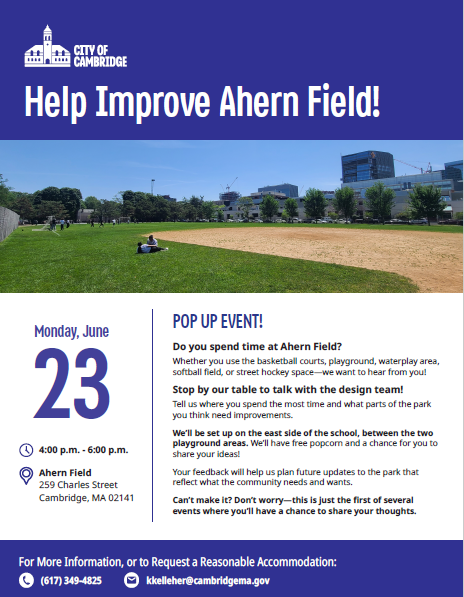 CITY OF CAMBRIDGE

Help Improve Ahern Field!

Monday, June

23

4:00 p.m. - 6:00 p.m.

Ahern Field
259 Charles Street
Cambridge, MA 02141

POP UP EVENT!

Do you spend time at Ahern Field?

Whether you use the basketball courts, playground, waterplay area, softball field, or street hockey space—we want to hear from you!

Stop by our table to talk with the design team!

Tell us where you spend the most time and what parts of the park you think need improvements.

We'll be set up on the east side of the school, between the two playground areas. We'll have free popcorn and a chance for you to share your ideas!

Your feedback will help us plan future updates to the park that reflect what the community needs and wants.

Can't make it? Don't worry—this is just the first of several events where you'll have a chance to share your thoughts.

For More Information, or to Request a Reasonable Accommodation:

(617) 349-4825 kkelleher@cambridgema.gov